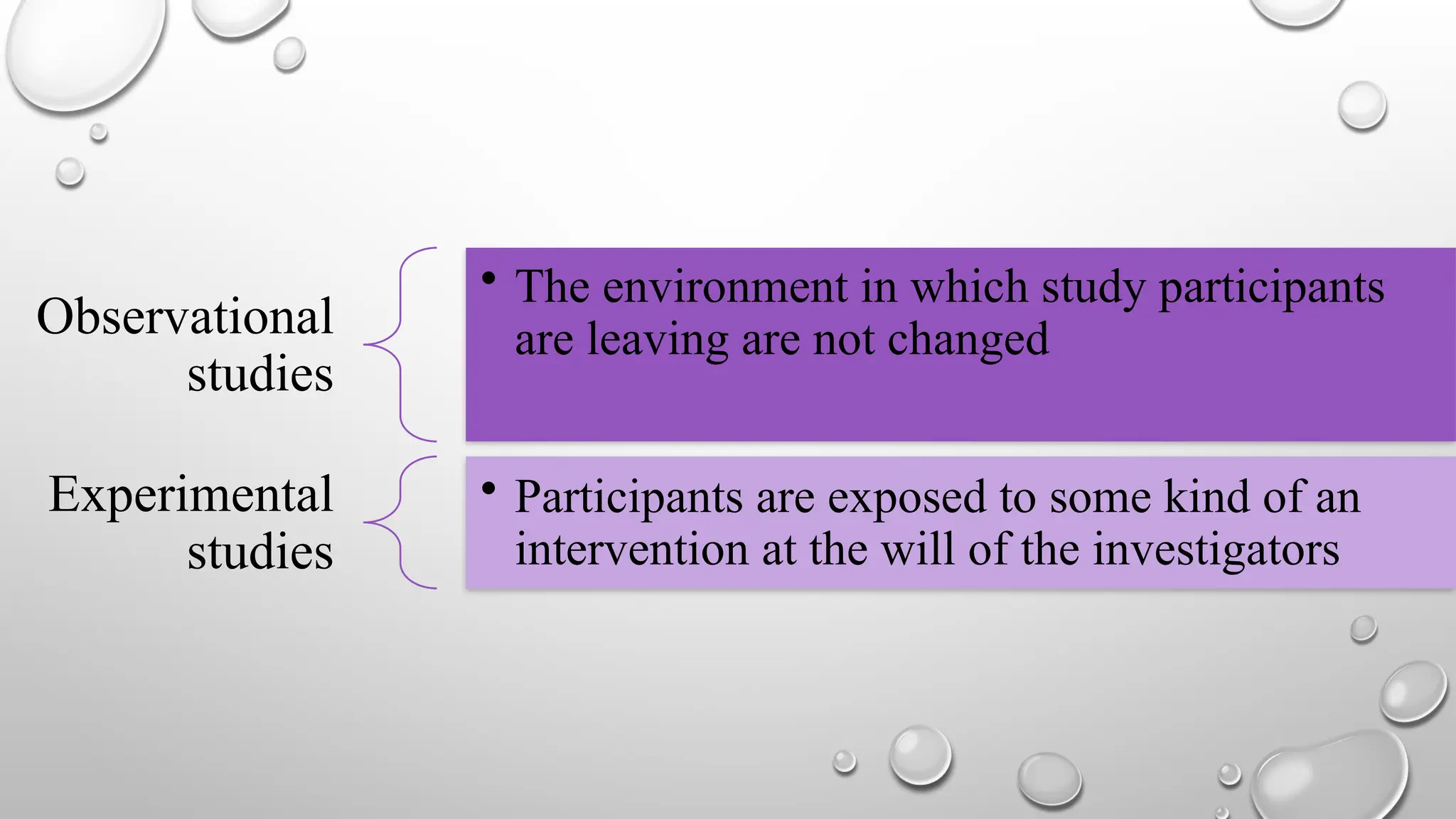 Observational studies

• The environment in which study participants are leaving are not changed

Experimental studies

• Participants are exposed to some kind of an intervention at the will of the investigators